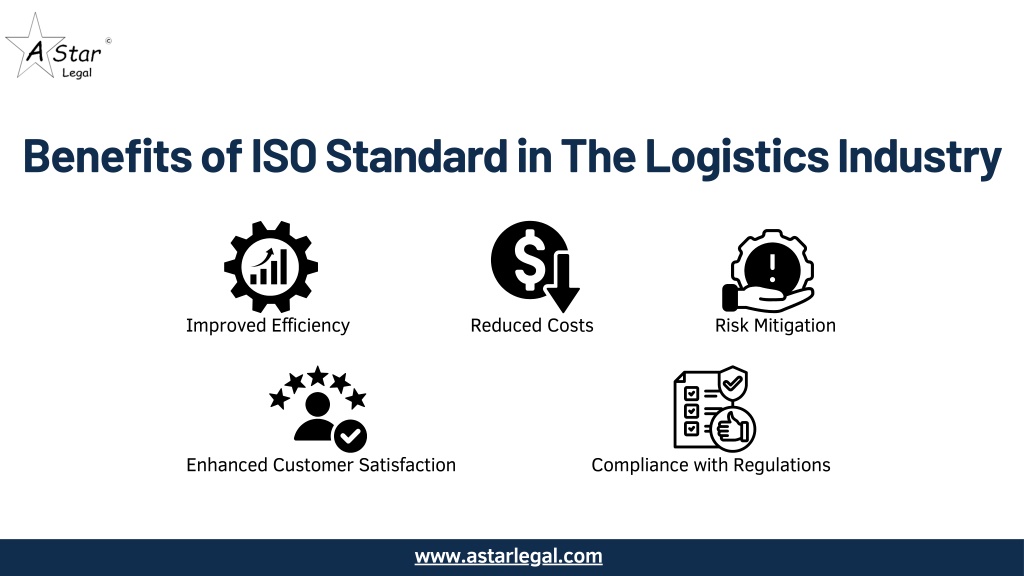 A Star ©
Legal

Benefits of ISO Standard in The Logistics Industry

Improved Efficiency

Reduced Costs

Risk Mitigation

Enhanced Customer Satisfaction

Compliance with Regulations

www.astarlegal.com